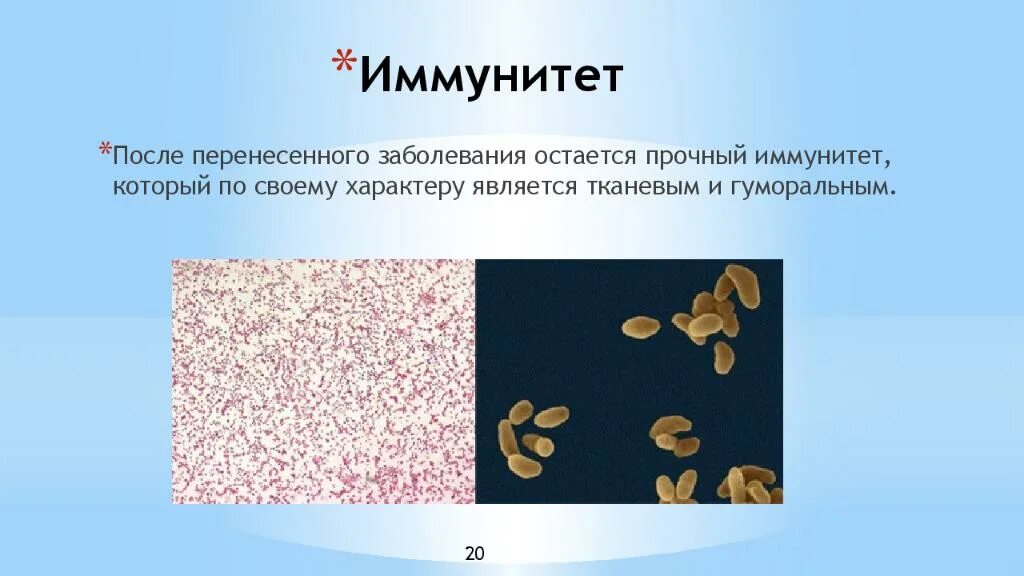 *Иммунитет

*После перенесенного заболевания остается прочный иммунитет, который по своему характеру является тканевым и гуморальным.

20